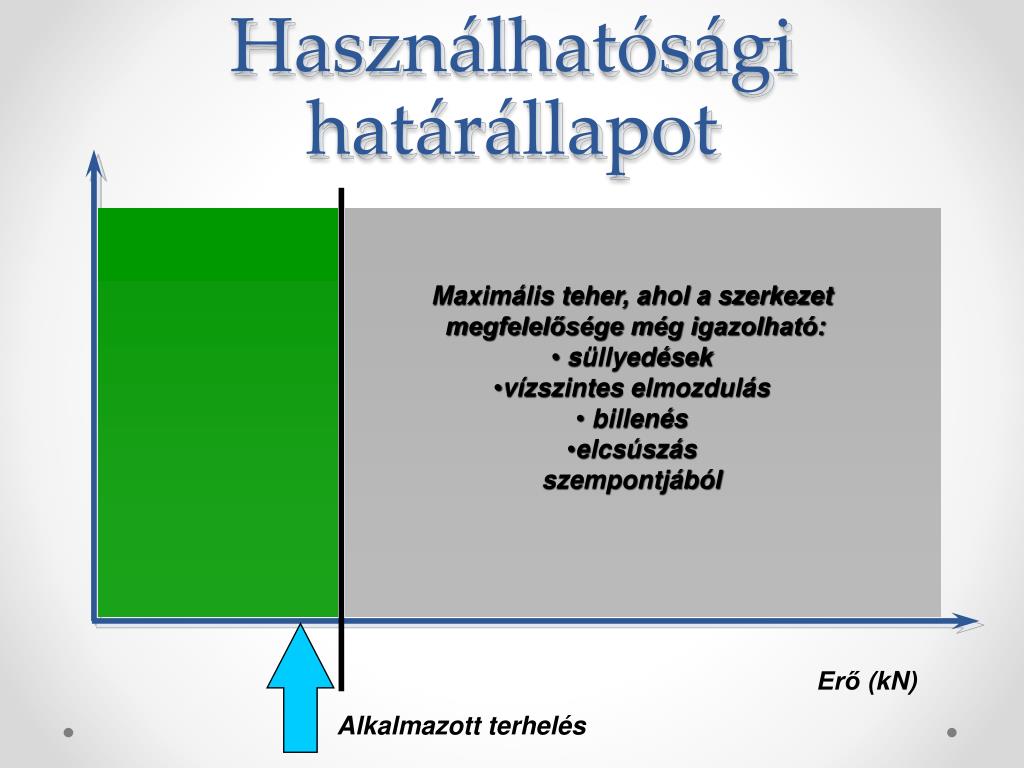 Használhatósági határállapot

Maximális teher, ahol a szerkezet megfelelősége még igazolható:
• süllyedések
•vízszintes elmozdulás
• billenés
•elcsúszás
szempontjából

Erő (kN)

Alkalmazott terhelés